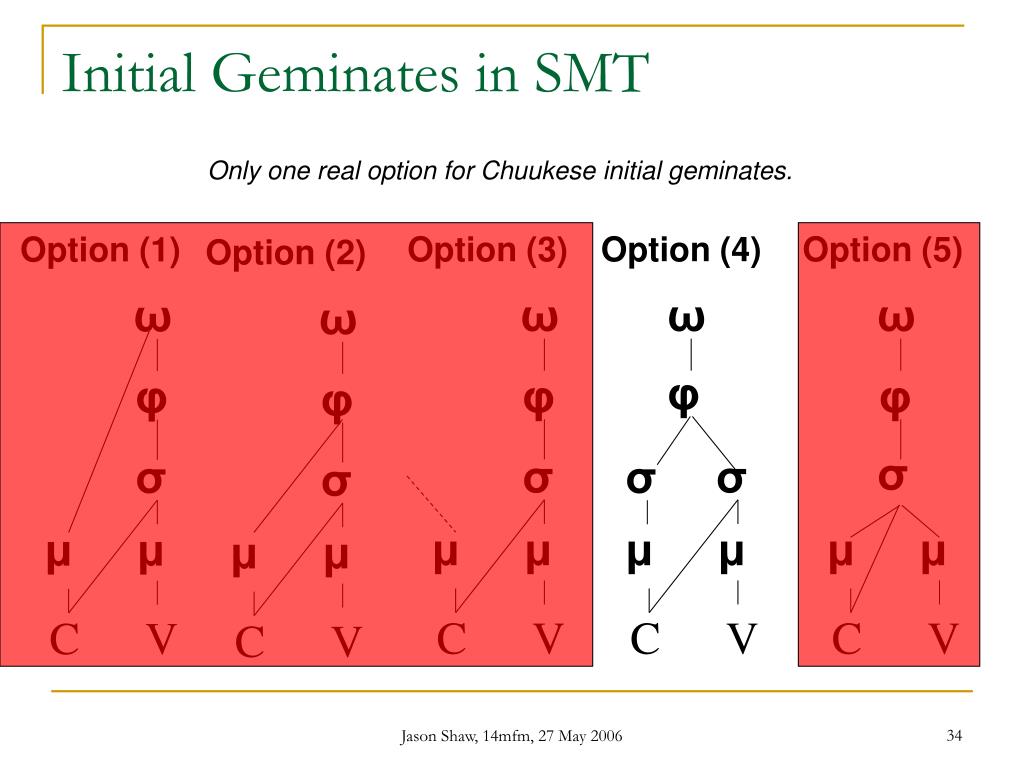 Initial Geminates in SMT

Only one real option for Chuukese initial geminates.

Option (1)
ω
φ
σ
μ μ
C V

Option (2)
ω
φ
σ
μ μ
C V

Option (3)
ω
φ
σ
μ μ
C V

Option (4)
ω
φ
σ σ
μ μ
C V

Option (5)
ω
φ
σ
μ μ
C V

Jason Shaw, 14mfm, 27 May 2006

34